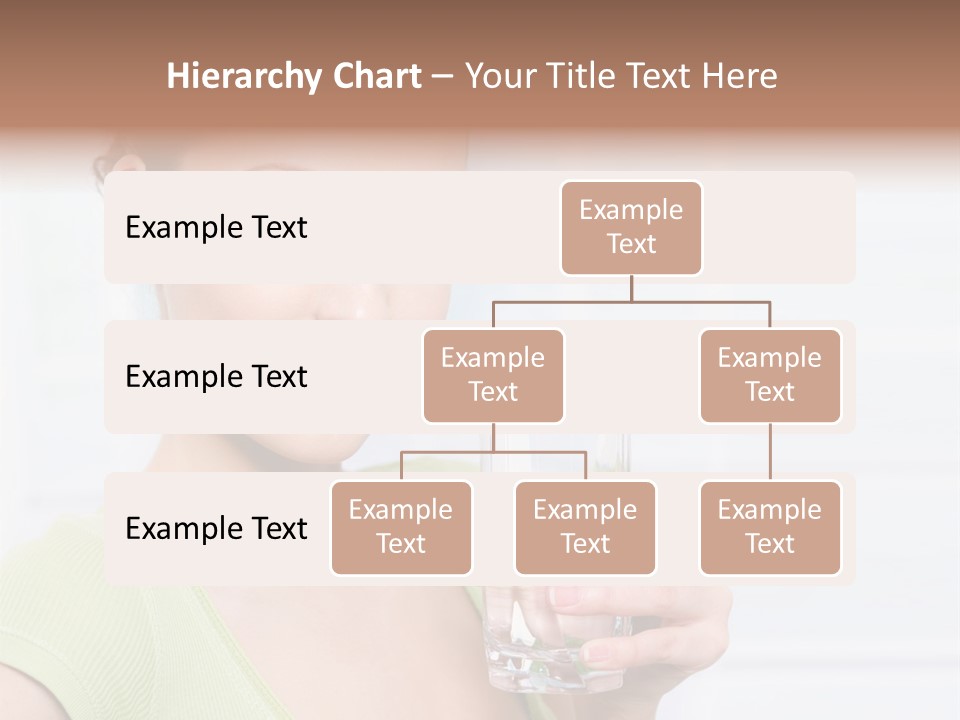 Hierarchy Chart – Your Title Text Here

Example Text

Example Text

Example Text

Example Text

Example Text

Example Text

Example Text

Example Text

Example Text